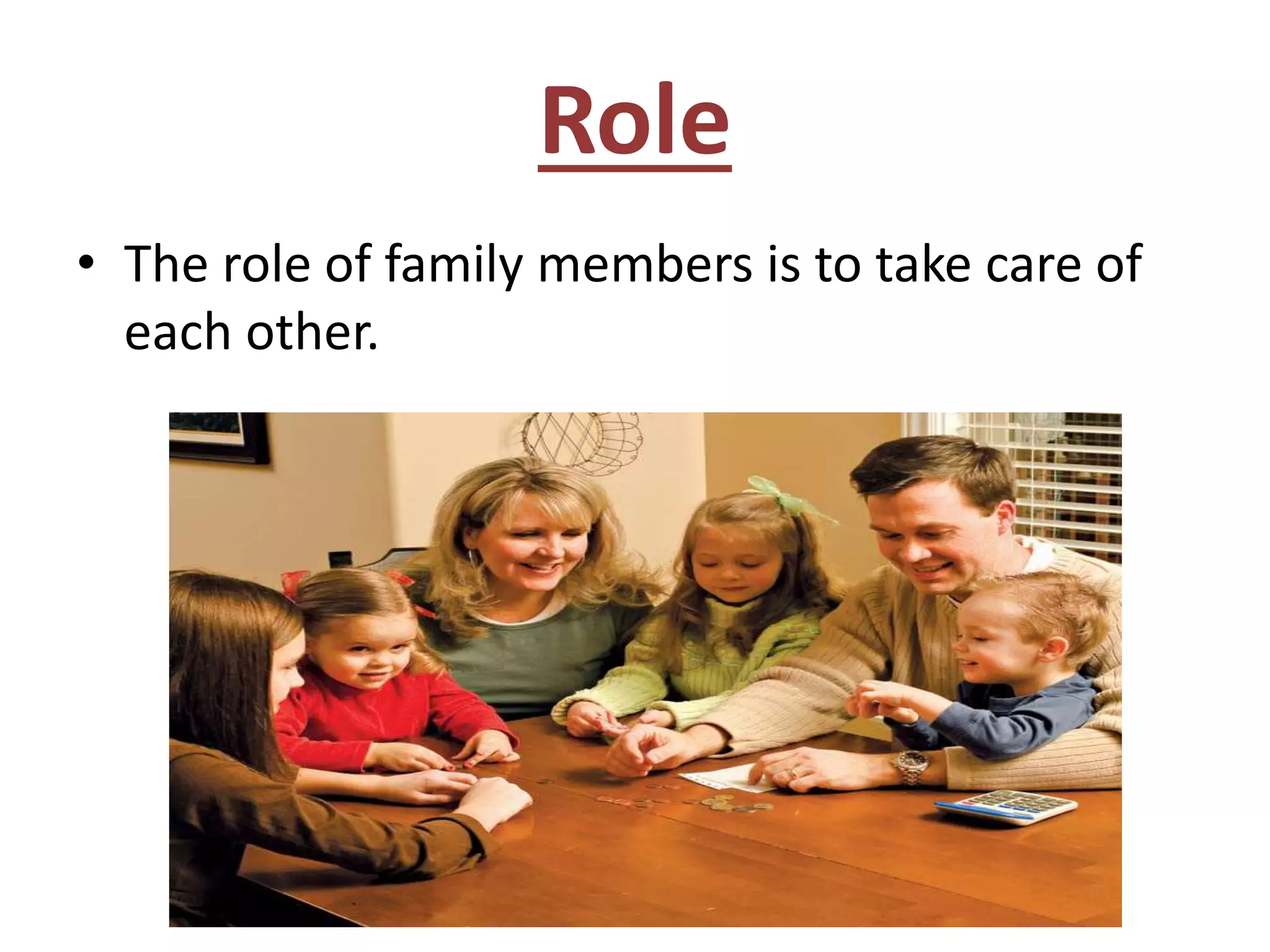 Role

• The role of family members is to take care of each other.